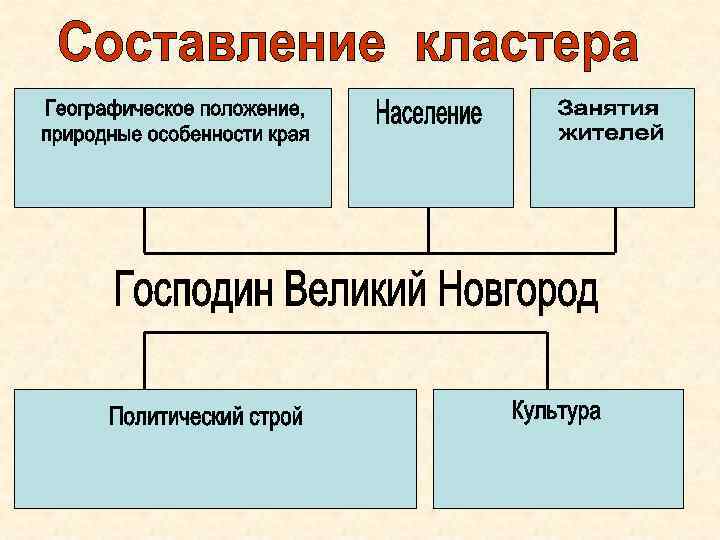 Составление кластера

Географическое положение, природные особенности края

Население

Занятия жителей

Господин Великий Новгород

Политический строй

Культура